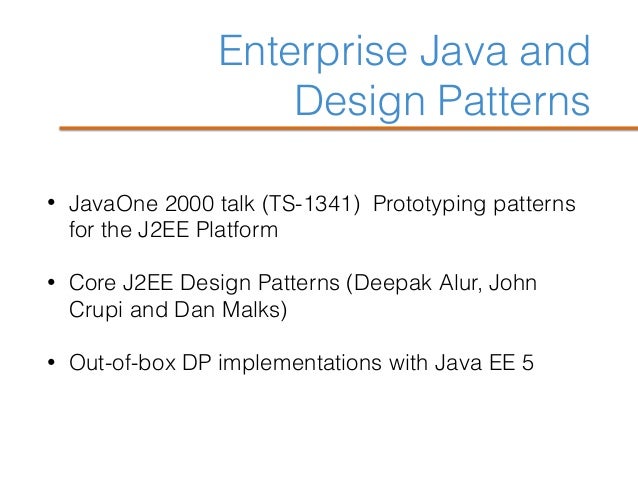 Enterprise Java and Design Patterns

• JavaOne 2000 talk (TS-1341) Prototyping patterns for the J2EE Platform

• Core J2EE Design Patterns (Deepak Alur, John Crupi and Dan Malks)

• Out-of-box DP implementations with Java EE 5